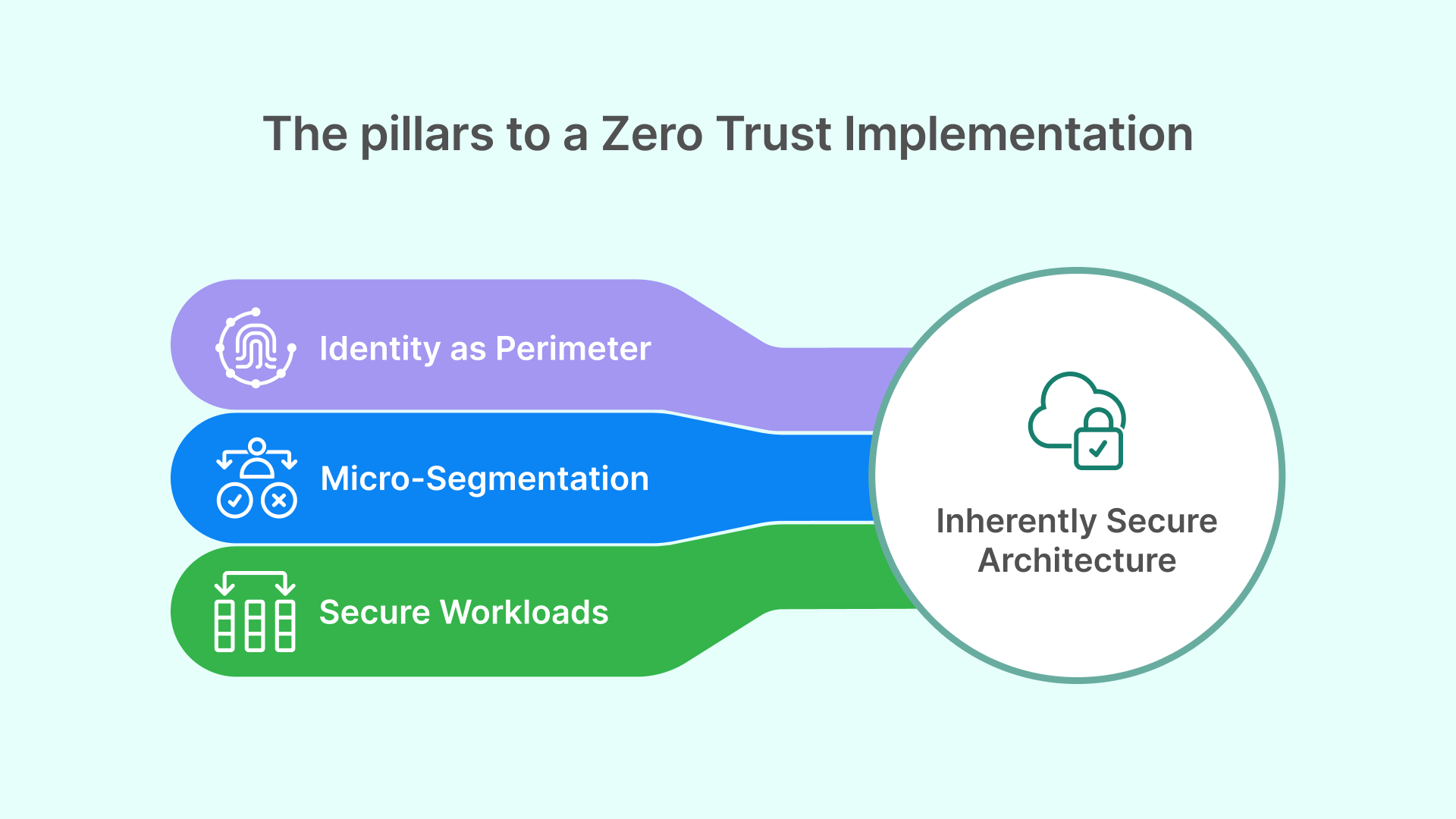 The pillars to a Zero Trust Implementation

Identity as Perimeter

Micro-Segmentation

Secure Workloads

Inherently Secure Architecture